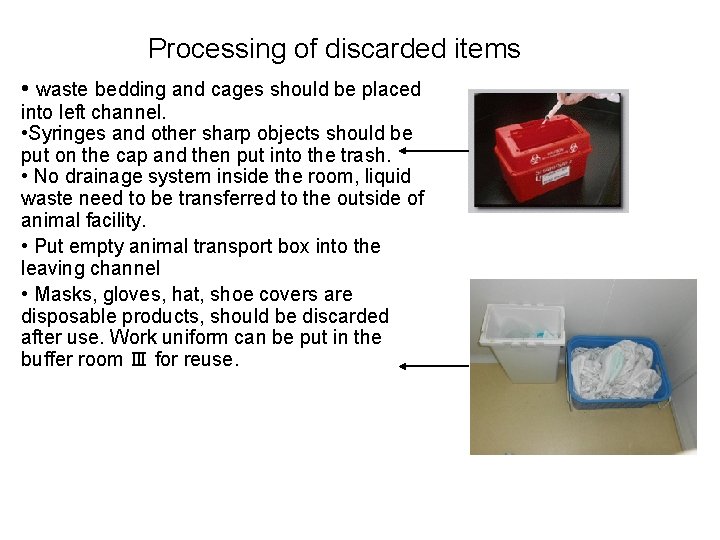 Processing of discarded items

• waste bedding and cages should be placed into left channel.
•Syringes and other sharp objects should be put on the cap and then put into the trash.
• No drainage system inside the room, liquid waste need to be transferred to the outside of animal facility.

• Put empty animal transport box into the leaving channel

• Masks, gloves, hat, shoe covers are disposable products, should be discarded after use. Work uniform can be put in the buffer room Ⅲ for reuse.